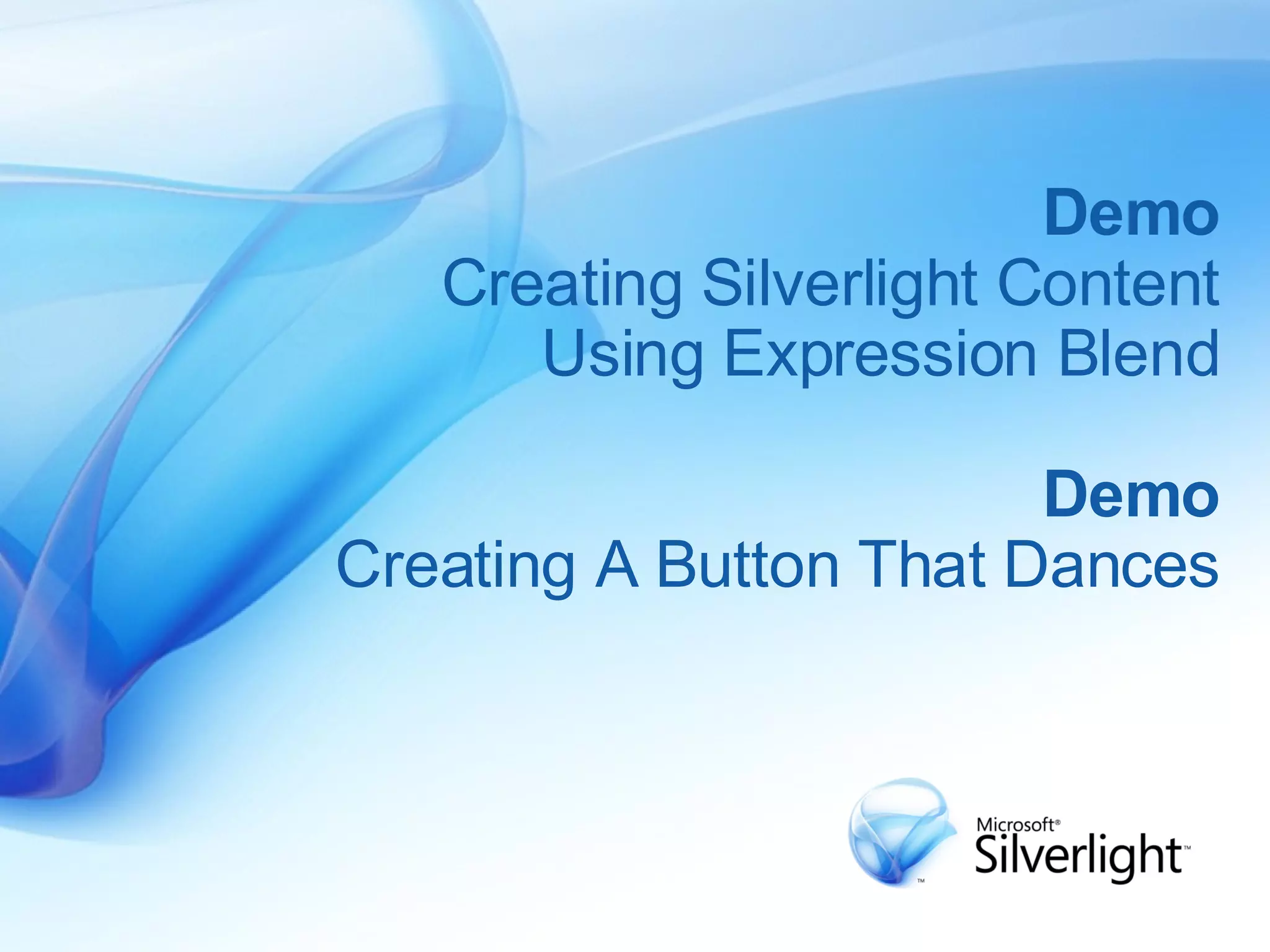 Demo
Creating Silverlight Content Using Expression Blend

Demo
Creating A Button That Dances

Microsoft®
Silverlight™